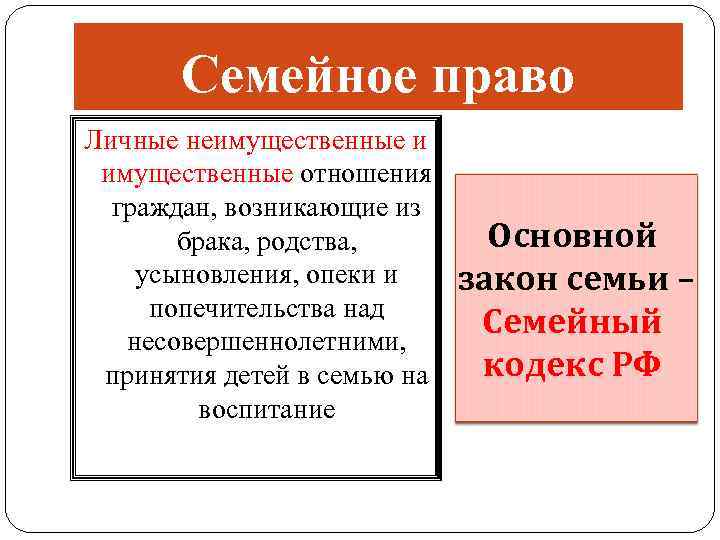 Семейное право

Личные неимущественные и имущественные отношения граждан, возникающие из брака, родства, усыновления, опеки и попечительства над несовершеннолетними, принятия детей в семью на воспитание

Основной закон семьи – Семейный кодекс РФ